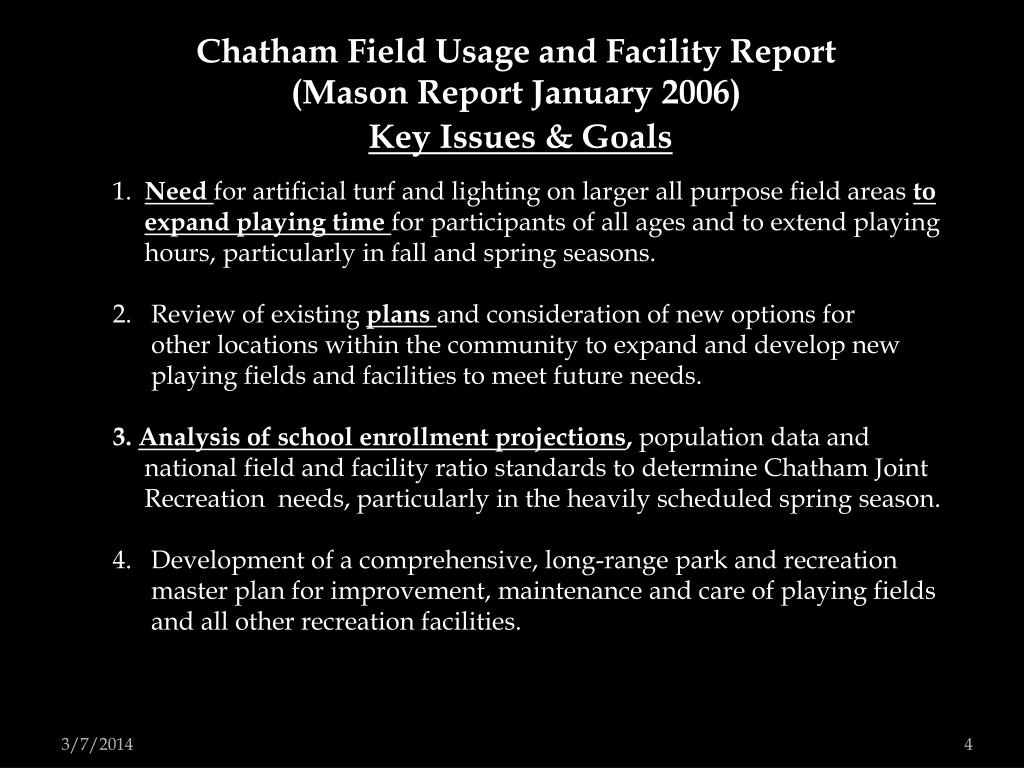 Chatham Field Usage and Facility Report
(Mason Report January 2006)
Key Issues & Goals

1. Need for artificial turf and lighting on larger all purpose field areas to expand playing time for participants of all ages and to extend playing hours, particularly in fall and spring seasons.

2. Review of existing plans and consideration of new options for other locations within the community to expand and develop new playing fields and facilities to meet future needs.

3. Analysis of school enrollment projections, population data and national field and facility ratio standards to determine Chatham Joint Recreation needs, particularly in the heavily scheduled spring season.

4. Development of a comprehensive, long-range park and recreation master plan for improvement, maintenance and care of playing fields and all other recreation facilities.

3/7/2014

4